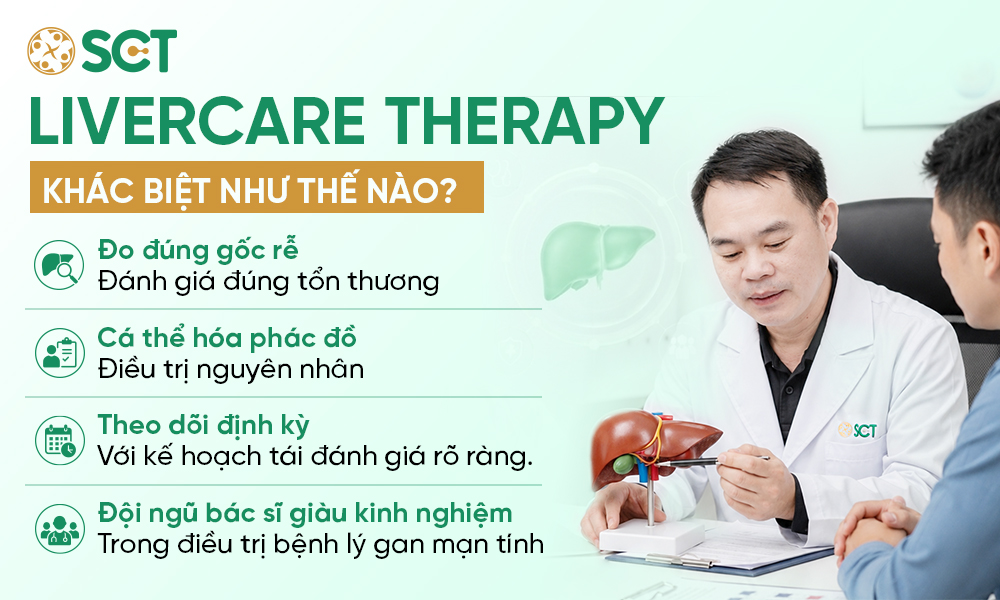 SCT

LIVERCARE THERAPY

KHÁC BIỆT NHƯ THẾ NÀO?

Đo đúng gốc rễ
Đánh giá đúng tổn thương

Cá thể hóa phác đồ
Điều trị nguyên nhân

Theo dõi định kỳ
Với kế hoạch tái đánh giá rõ ràng.

Đội ngũ bác sĩ giàu kinh nghiệm
Trong điều trị bệnh lý gan mạn tính

SCT